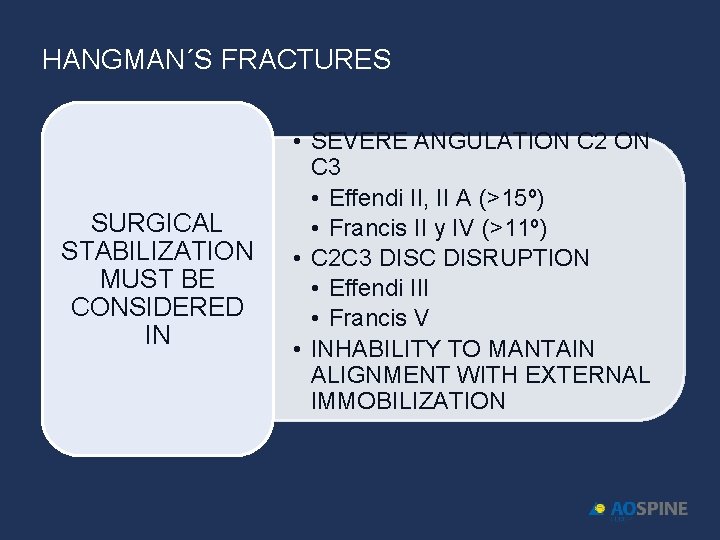 HANGMAN´S FRACTURES

SURGICAL STABILIZATION MUST BE CONSIDERED IN

• SEVERE ANGULATION C2 ON C3
  • Effendi II, II A (>15º)
  • Francis II y IV (>11º)
• C2C3 DISC DISRUPTION
  • Effendi III
  • Francis V
• INHABILITY TO MANTAIN ALIGNMENT WITH EXTERNAL IMMOBILIZATION

AOSPINE